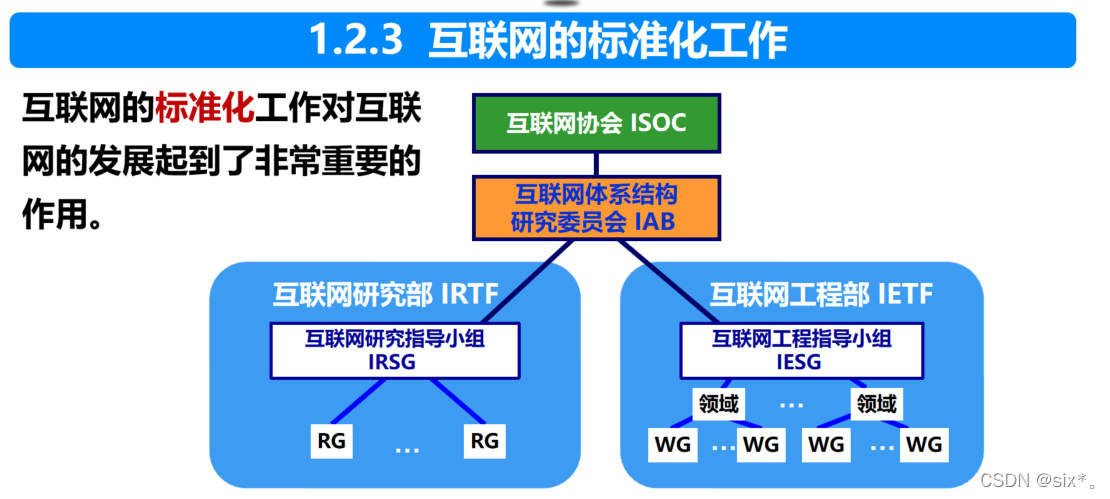 1.2.3 互联网的标准化工作

互联网的标准化工作对互联网的发展起到了非常重要的作用。

互联网协会 ISOC

互联网体系结构研究委员会 IAB

互联网研究部 IRTF

互联网研究指导小组 IRSG

RG … RG

互联网工程部 IETF

互联网工程指导小组 IESG

领域 … 领域

WG … WG WG … WG

CSDN @six*。